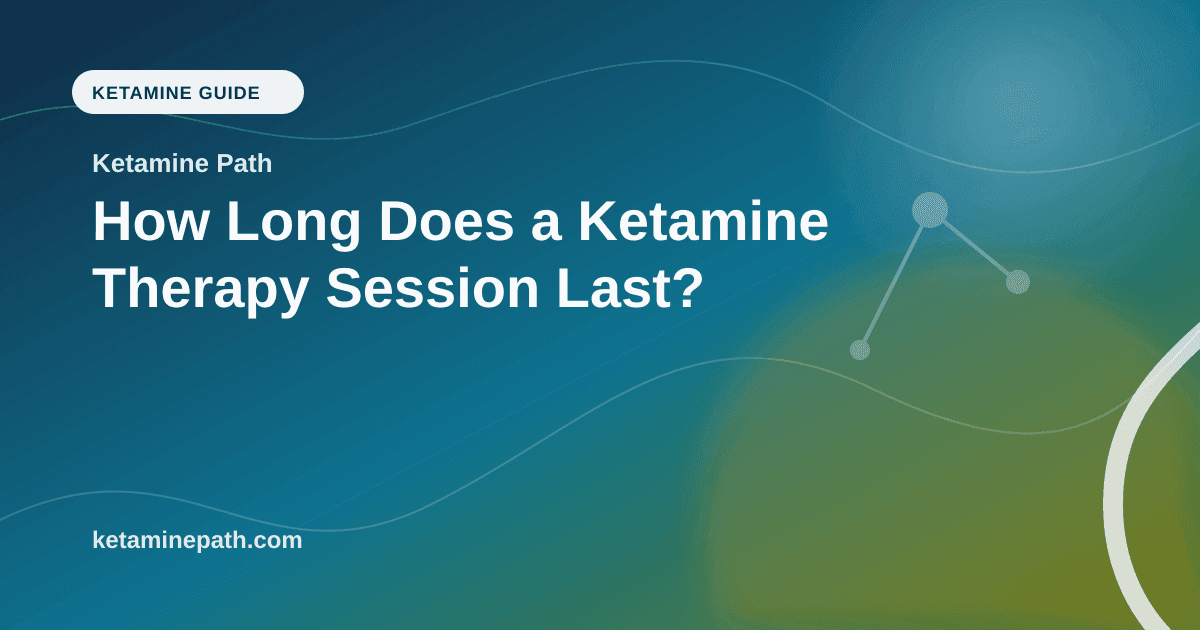 KETAMINE GUIDE

Ketamine Path

How Long Does a Ketamine Therapy Session Last?

ketaminepath.com